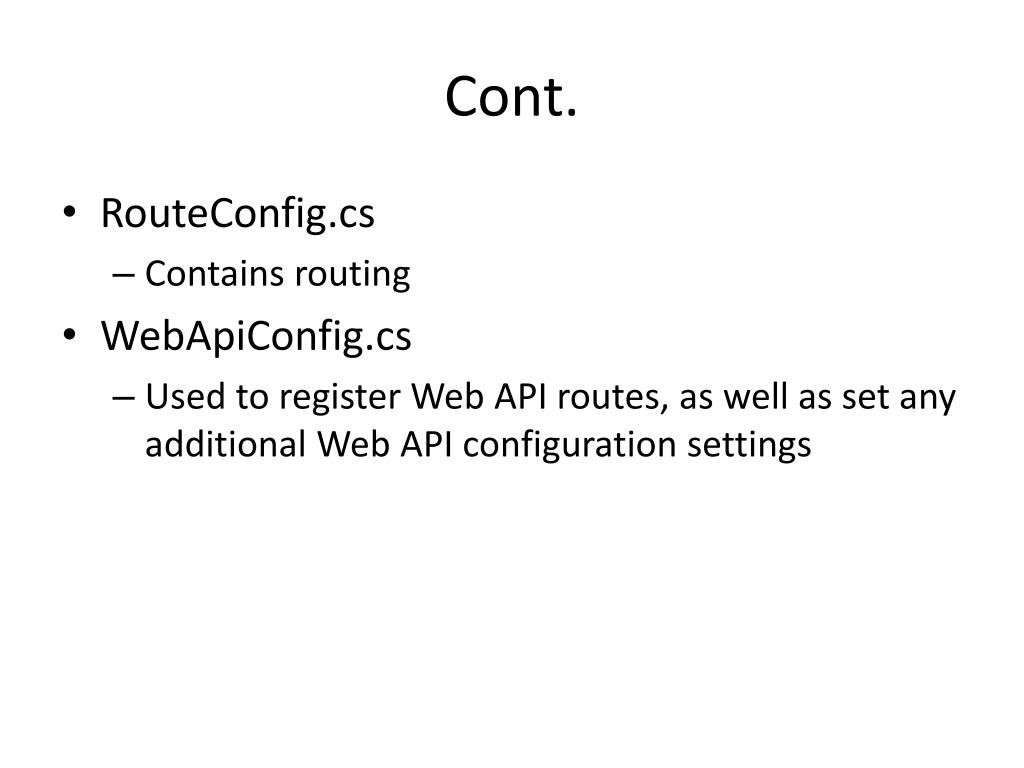 Cont.

• RouteConfig.cs
  – Contains routing
• WebApiConfig.cs
  – Used to register Web API routes, as well as set any additional Web API configuration settings